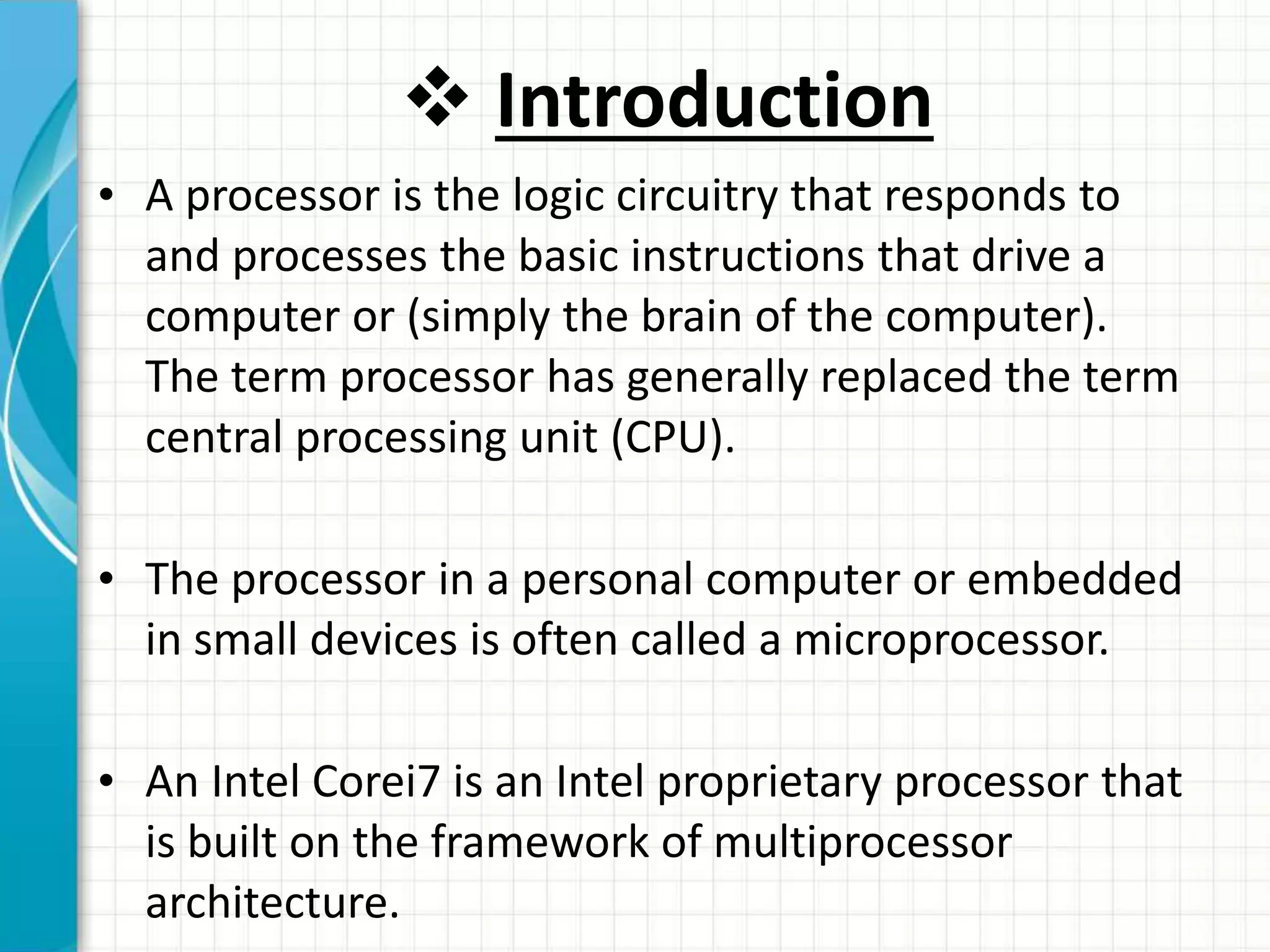 ❖ Introduction

• A processor is the logic circuitry that responds to and processes the basic instructions that drive a computer or (simply the brain of the computer). The term processor has generally replaced the term central processing unit (CPU).

• The processor in a personal computer or embedded in small devices is often called a microprocessor.

• An Intel Corei7 is an Intel proprietary processor that is built on the framework of multiprocessor architecture.